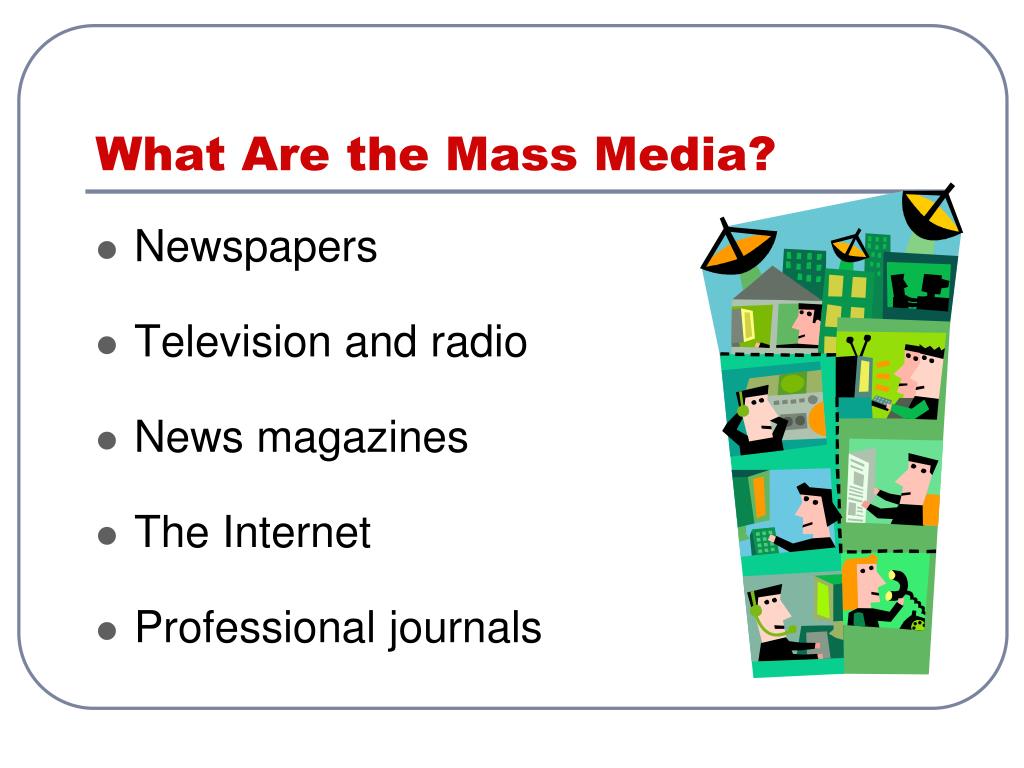 What Are the Mass Media?

- Newspapers
- Television and radio
- News magazines
- The Internet
- Professional journals